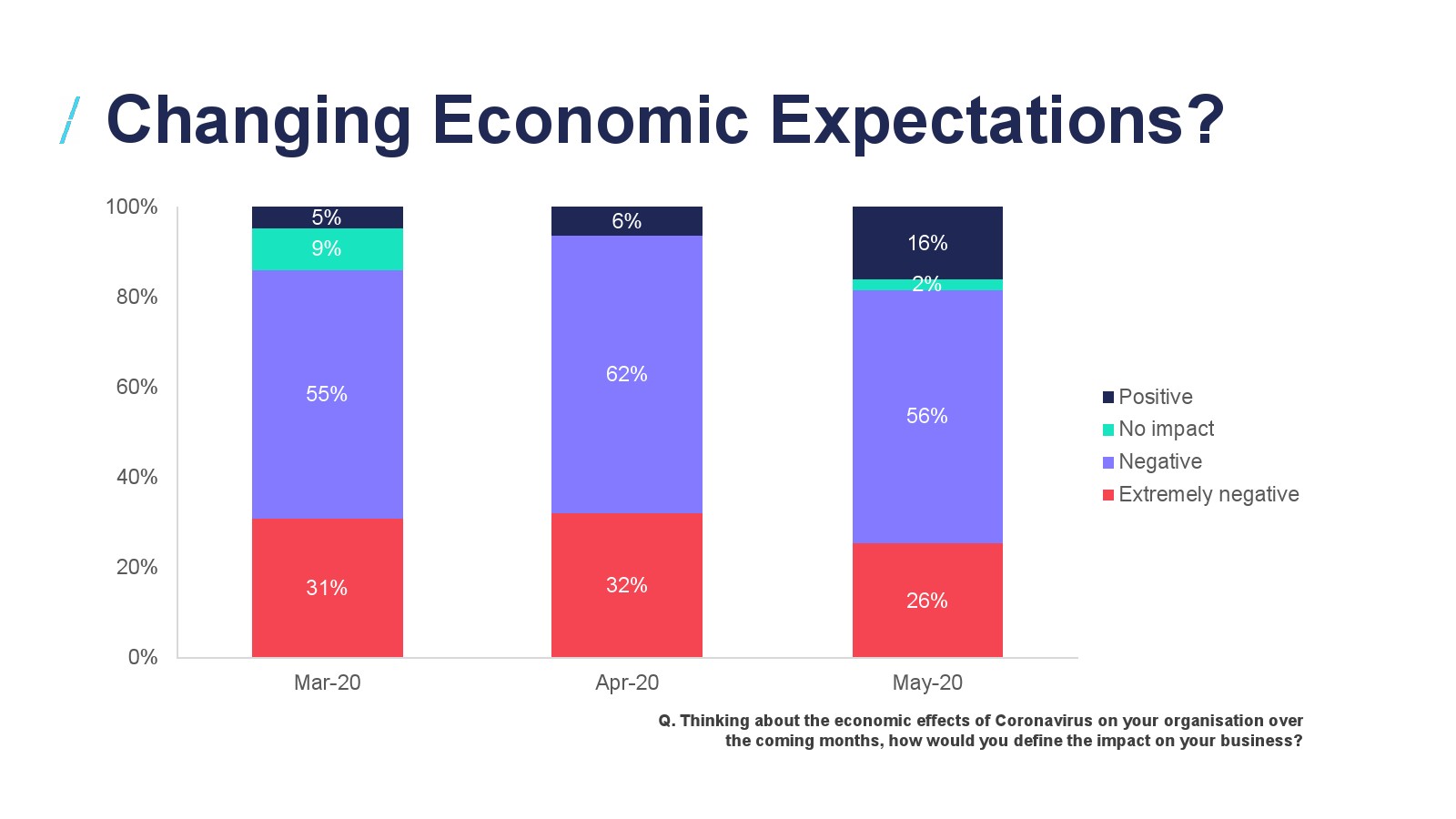 Changing Economic Expectations?

100%
80%
60%
40%
20%
0%

5%
9%
55%
31%

6%
62%
32%

16%
2%
56%
26%

Mar-20
Apr-20
May-20

Positive
No impact
Negative
Extremely negative

Q. Thinking about the economic effects of Coronavirus on your organisation over the coming months, how would you define the impact on your business?